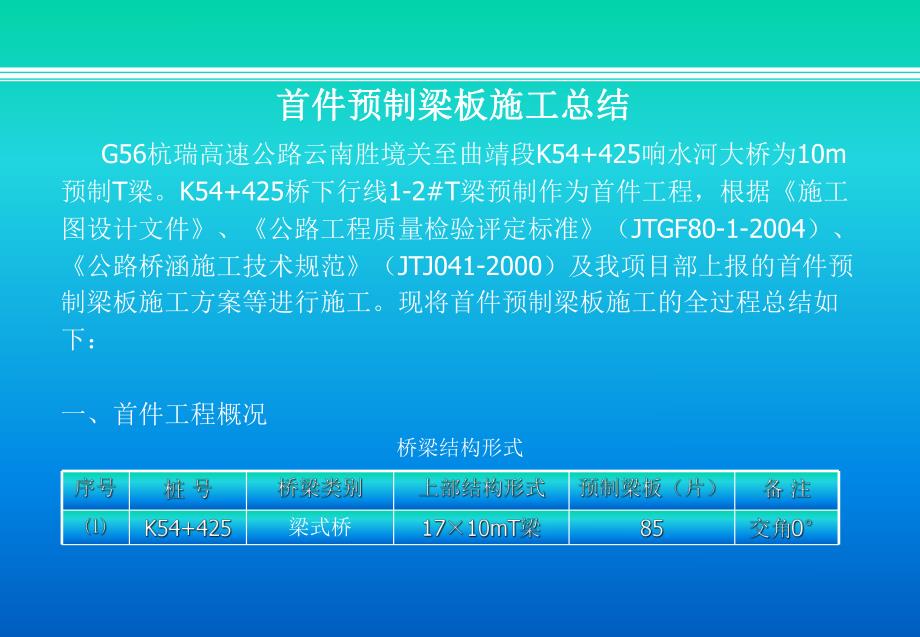 首件预制梁板施工总结

G56杭瑞高速公路云南胜境关至曲靖段K54+425响水河大桥为10m预制T梁。K54+425桥下行线1-2#T梁预制作为首件工程，根据《施工图设计文件》、《公路工程质量检验评定标准》（JTGF80-1-2004）、《公路桥涵施工技术规范》（JTJ041-2000）及我项目部上报的首件预制梁板施工方案等进行施工。现将首件预制梁板施工的全过程总结如下：

一、首件工程概况

桥梁结构形式

| 序号 | 桩 号 | 桥梁类别 | 上部结构形式 | 预制梁板（片） | 备 注 |
|---|---|---|---|---|---|
| (1) | K54+425 | 梁式桥 | 17×10mT梁 | 85 | 交角0° |